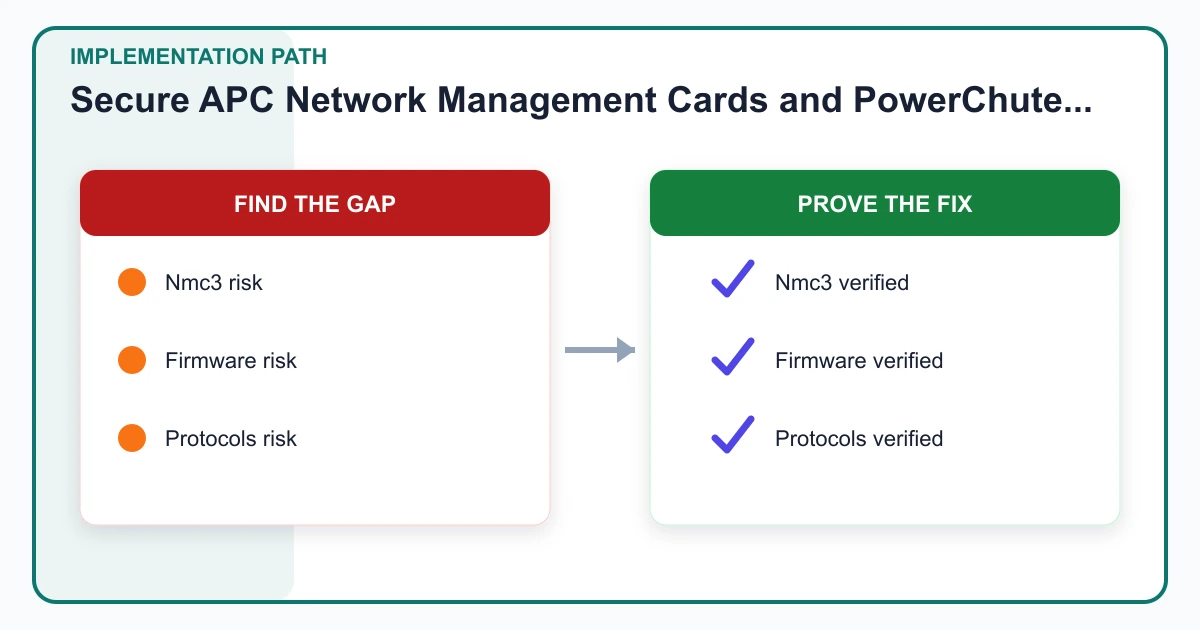 IMPLEMENTATION PATH

Secure APC Network Management Cards and PowerChute...

FIND THE GAP

Nmc3 risk

Firmware risk

Protocols risk

PROVE THE FIX

Nmc3 verified

Firmware verified

Protocols verified